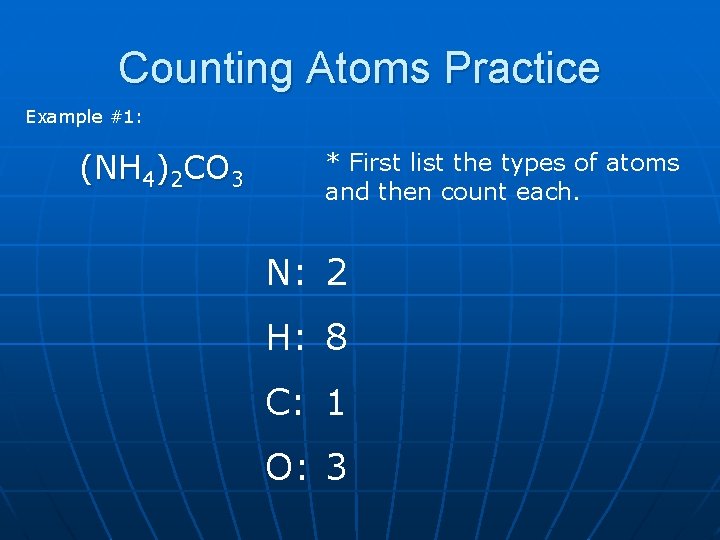 Counting Atoms Practice

Example #1:

$(NH_4)_2CO_3$

* First list the types of atoms and then count each.

N: 2

H: 8

C: 1

O: 3